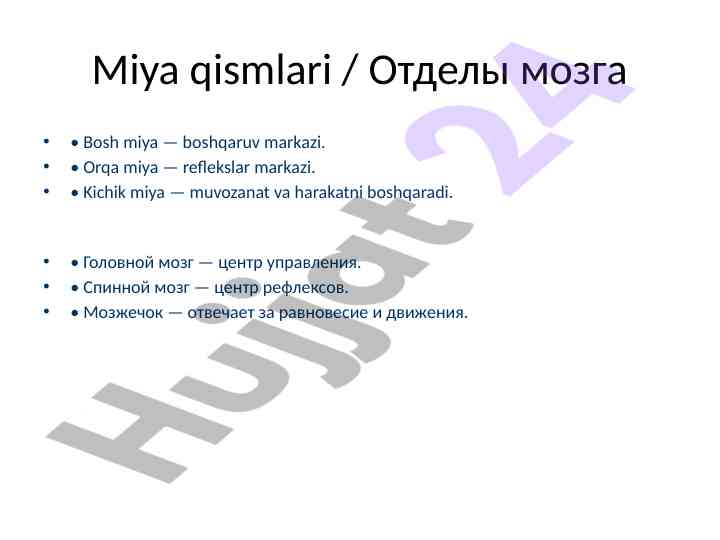 Miya qismlari / Отделы мозга

• • Bosh miya — boshqaruv markazi.
• • Orqa miya — reflekslar markazi.
• • Kichik miya — muvozanat va harakatni boshqaradi.

• • Головной мозг — центр управления.
• • Спинной мозг — центр рефлексов.
• • Мозжечок — отвечает за равновесие и движения.

Hujjat 24